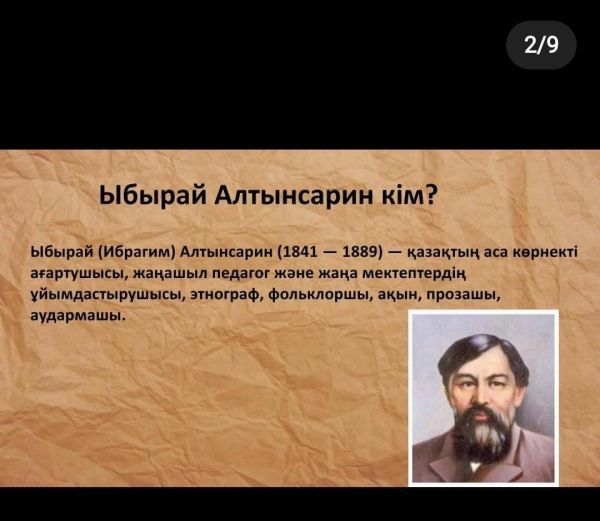 2/9

Ыбырай Алтынсарин кім?

Ыбырай (Ибрагим) Алтынсарин (1841 — 1889) — қазақтың аса көрнекті ағартушысы, жаңашыл педагог және жаңа мектептердің ұйымдастырушысы, этнограф, фольклоршы, ақын, прозашы, аудармашы.